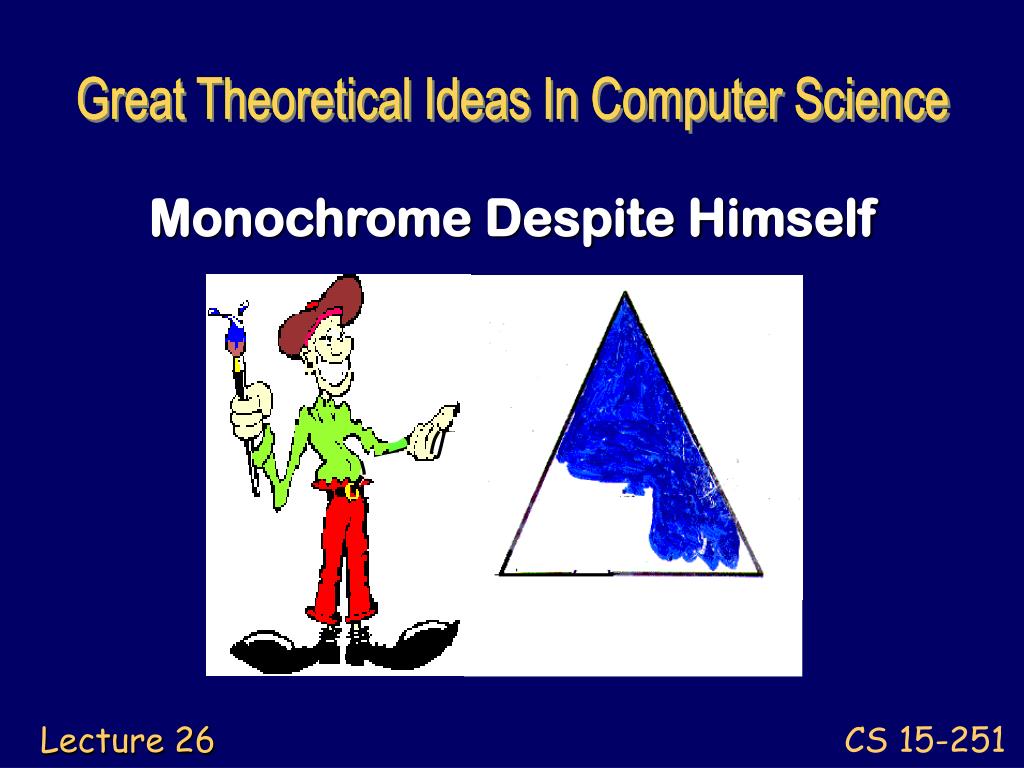 Great Theoretical Ideas In Computer Science

Monochrome Despite Himself

Lecture 26

CS 15-251